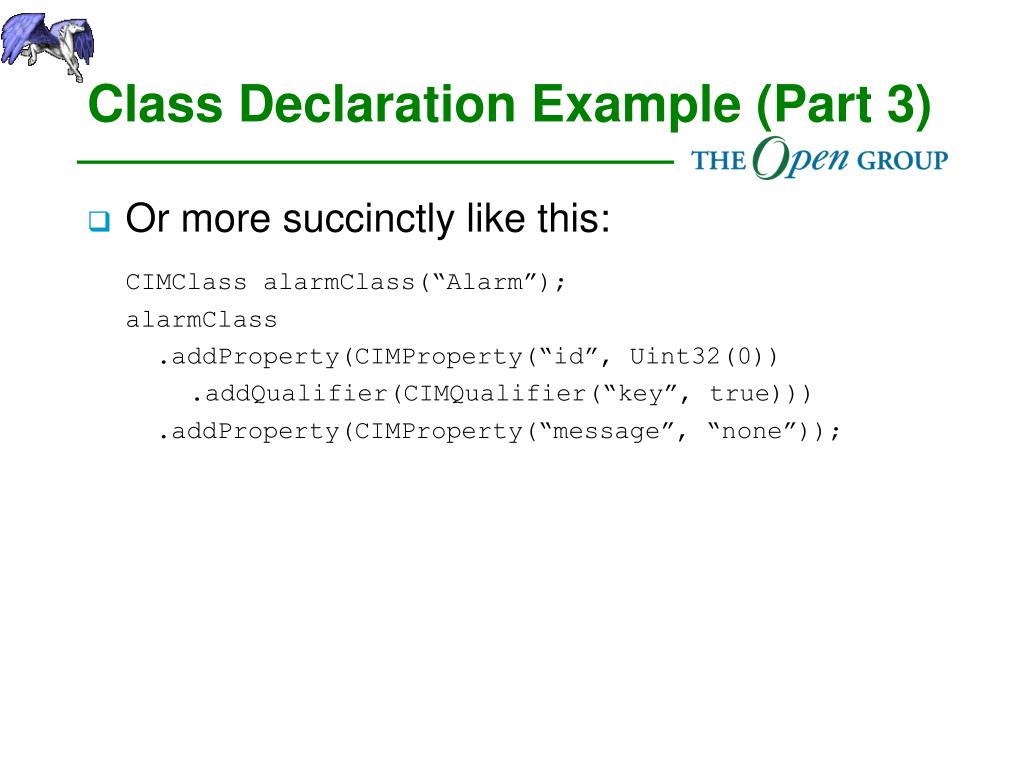 Class Declaration Example (Part 3)

THE Open GROUP

Or more succinctly like this:

CIMClass alarmClass(“Alarm”);
alarmClass
  .addProperty(CIMProperty(“id”, Uint32(0))
    .addQualifier(CIMQualifier(“key”, true)))
  .addProperty(CIMProperty(“message”, “none”));